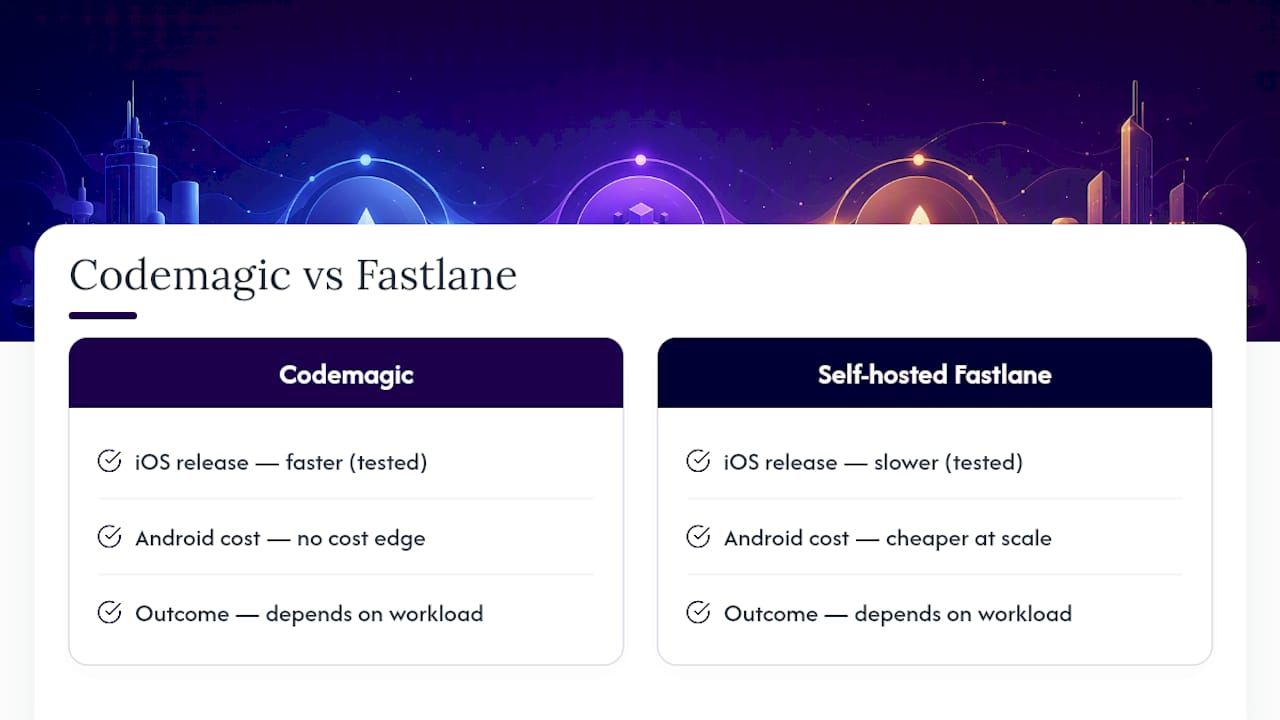 Codemagic vs Fastlane

Codemagic

iOS release — faster (tested)

Android cost — no cost edge

Outcome — depends on workload

Self-hosted Fastlane

iOS release — slower (tested)

Android cost — cheaper at scale

Outcome — depends on workload